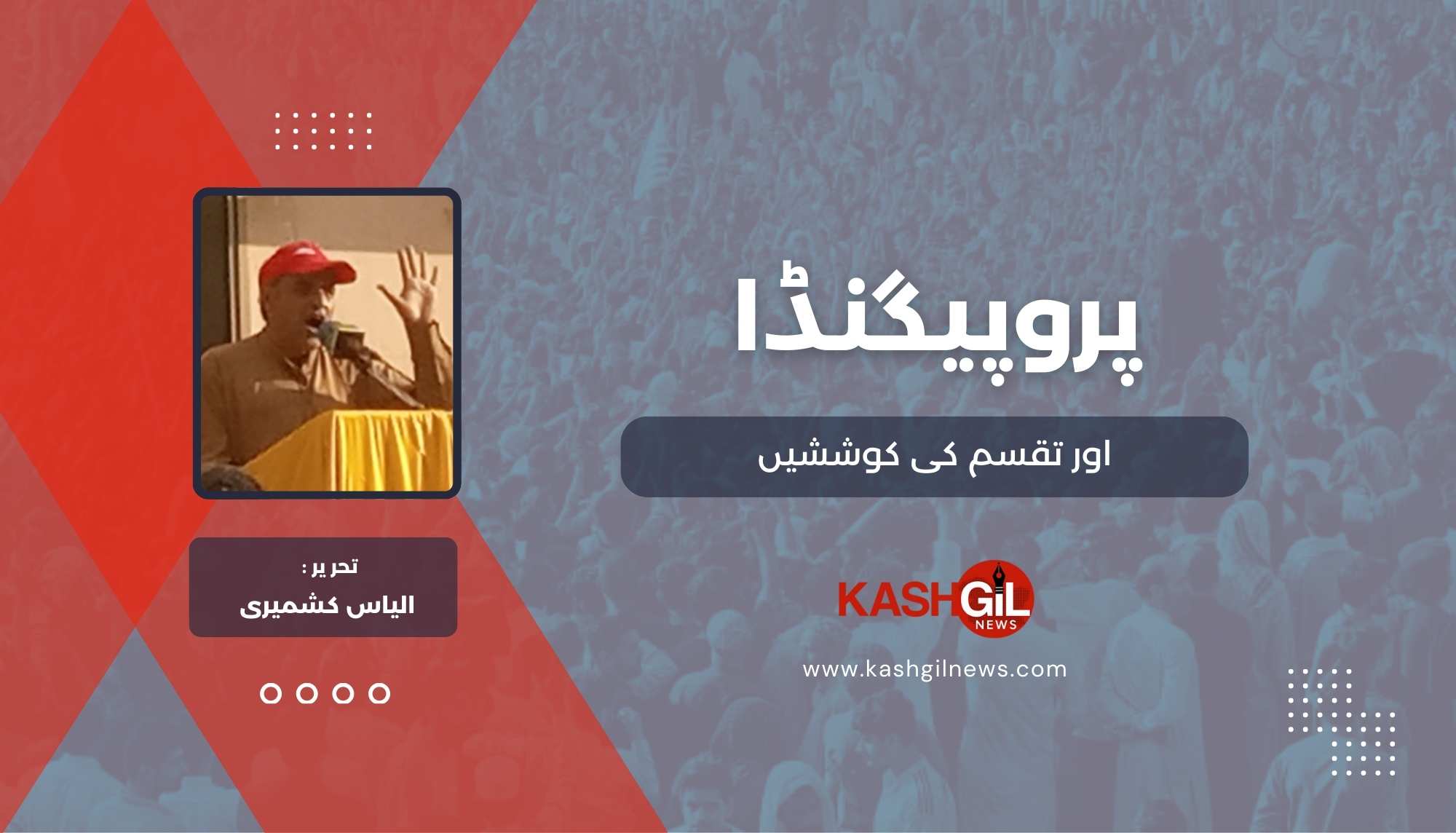 پروپیگنڈا

اور تقسم کی کوششیں

تحریر :
الیاس کشمیری

KASHGIL NEWS

www.kashgilnews.com